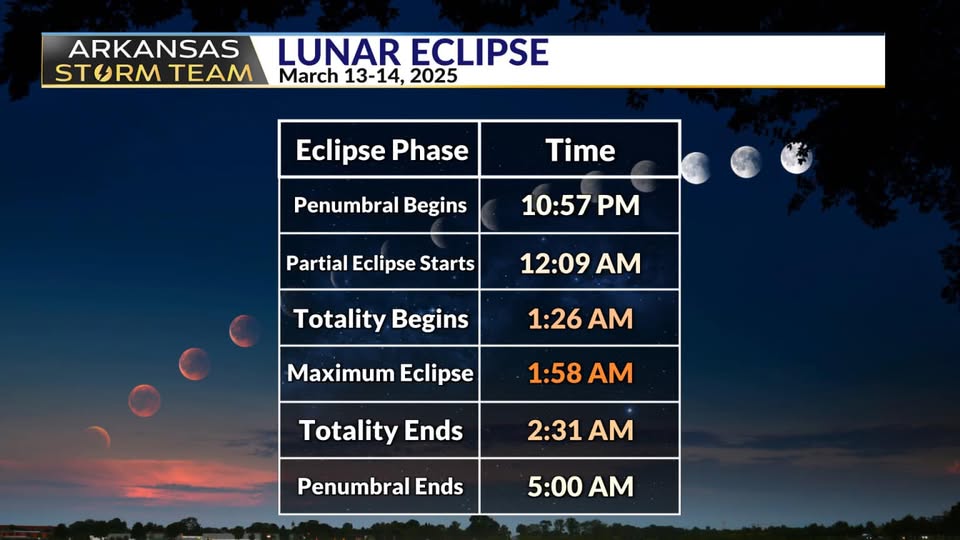 ARKANSAS STORM TEAM

LUNAR ECLIPSE
March 13-14, 2025

| Eclipse Phase | Time |
|---|---|
| Penumbral Begins | 10:57 PM |
| Partial Eclipse Starts | 12:09 AM |
| Totality Begins | 1:26 AM |
| Maximum Eclipse | 1:58 AM |
| Totality Ends | 2:31 AM |
| Penumbral Ends | 5:00 AM |